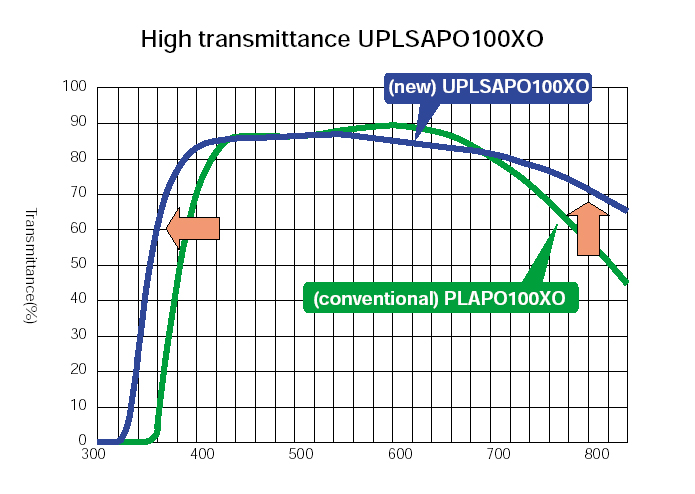 High transmittance UPLSAPO100XO

(new) UPLSAPO100XO

(conventional) PLAPO100XO

Transmittance(%)

100
90
80
70
60
50
40
30
20
10
0

300
400
500
600
700
800